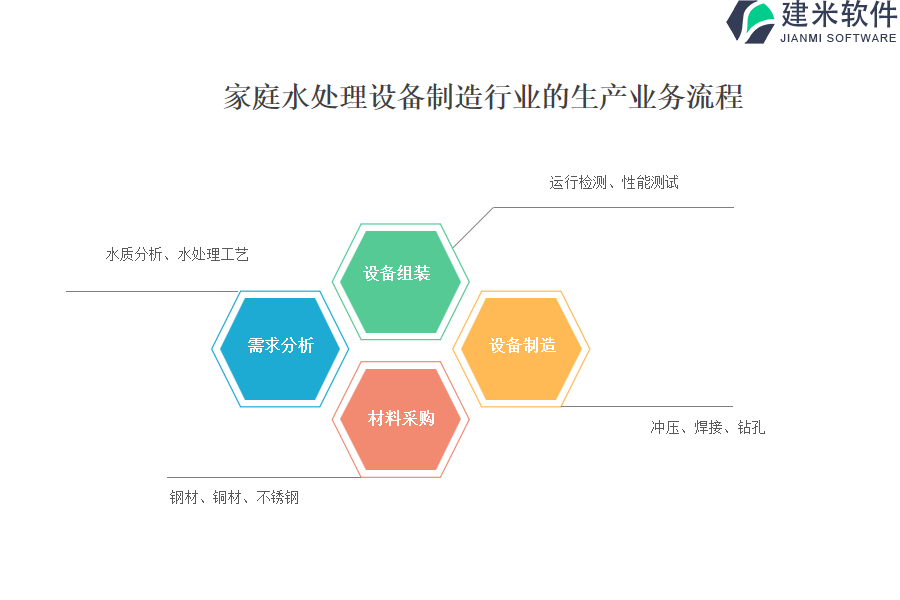 建米软件
JIANMI SOFTWARE

家庭水处理设备制造行业的生产业务流程

运行检测、性能测试

水质分析、水处理工艺

设备组装

需求分析

设备制造

材料采购

冲压、焊接、钻孔

钢材、铜材、不锈钢